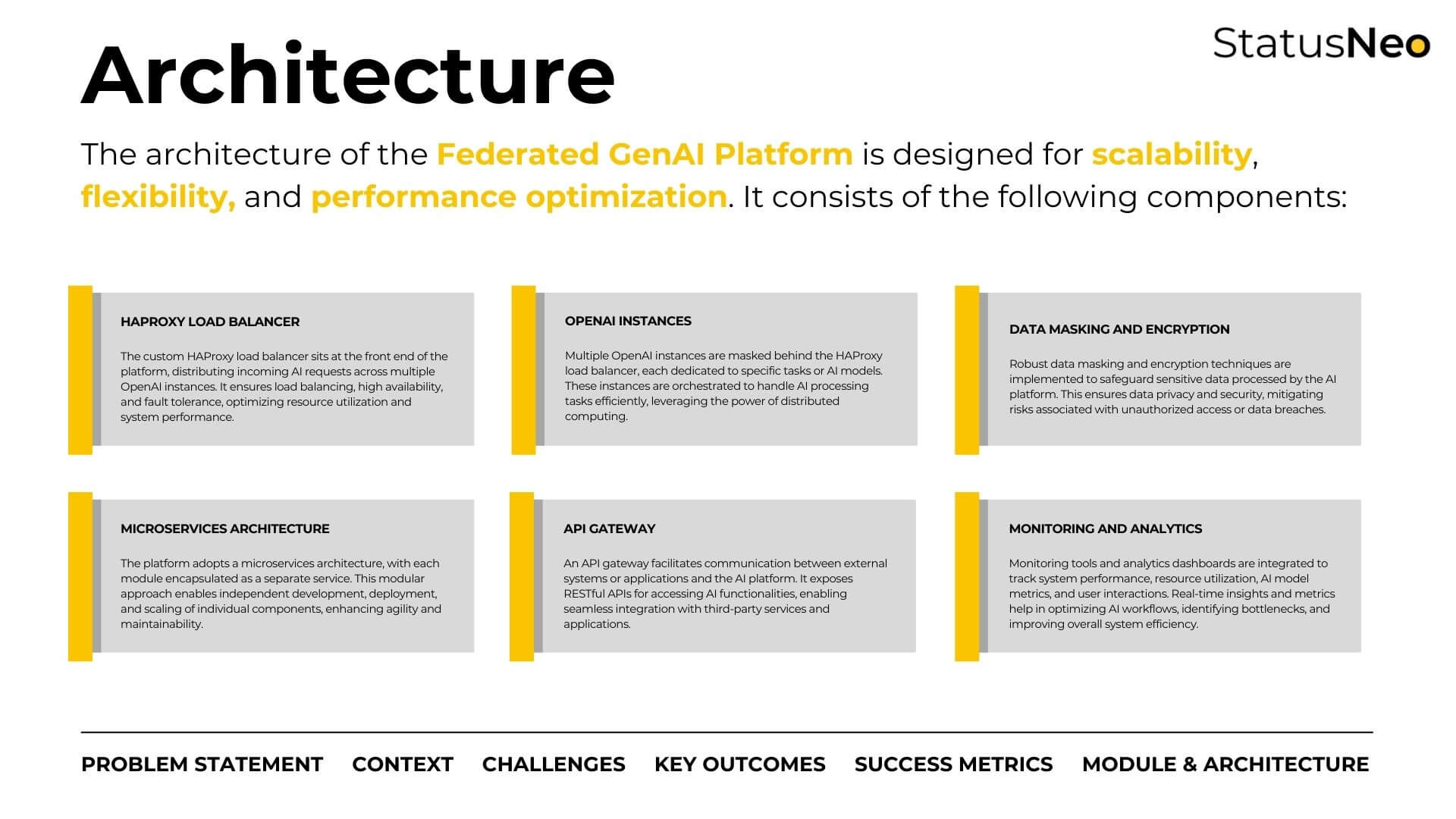 Architecture

StatusNeo

The architecture of the Federated GenAI Platform is designed for scalability, flexibility, and performance optimization. It consists of the following components:

HAPROXY LOAD BALANCER

The custom HAProxy load balancer sits at the front end of the platform, distributing incoming AI requests across multiple OpenAI instances. It ensures load balancing, high availability, and fault tolerance, optimizing resource utilization and system performance.

OPENAI INSTANCES

Multiple OpenAI instances are masked behind the HAProxy load balancer, each dedicated to specific tasks or AI models. These instances are orchestrated to handle AI processing tasks efficiently, leveraging the power of distributed computing.

DATA MASKING AND ENCRYPTION

Robust data masking and encryption techniques are implemented to safeguard sensitive data processed by the AI platform. This ensures data privacy and security, mitigating risks associated with unauthorized access or data breaches.

MICROSERVICES ARCHITECTURE

The platform adopts a microservices architecture, with each module encapsulated as a separate service. This modular approach enables independent development, deployment, and scaling of individual components, enhancing agility and maintainability.

API GATEWAY

An API gateway facilitates communication between external systems or applications and the AI platform. It exposes RESTful APIs for accessing AI functionalities, enabling seamless integration with third-party services and applications.

MONITORING AND ANALYTICS

Monitoring tools and analytics dashboards are integrated to track system performance, resource utilization, AI model metrics, and user interactions. Real-time insights and metrics help in optimizing AI workflows, identifying bottlenecks, and improving overall system efficiency.

PROBLEM STATEMENT CONTEXT CHALLENGES KEY OUTCOMES SUCCESS METRICS MODULE & ARCHITECTURE